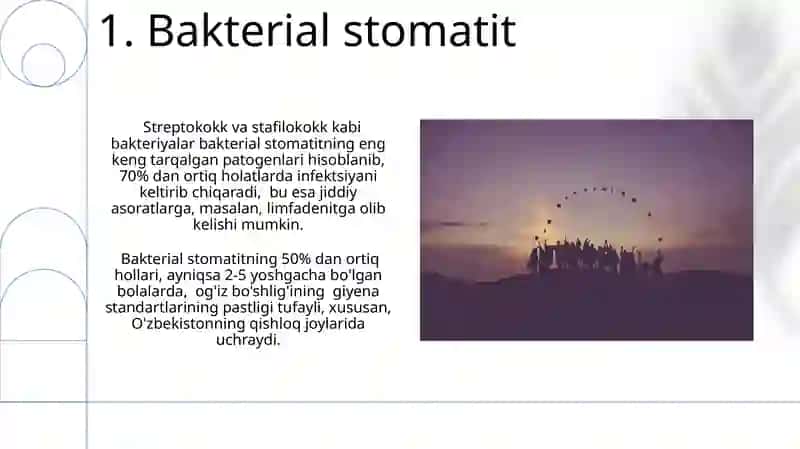 1. Bakterial stomatit

Streptokokk va stafilokokk kabi bakteriyalar bakterial stomatitning eng keng tarqalgan patogenlari hisoblanib, 70% dan ortiq holatlarda infektsiyani keltirib chiqaradi, bu esa jiddiy asoratlarga, masalan, limfadenitga olib kelishi mumkin.

Bakterial stomatitning 50% dan ortiq hollari, ayniqsa 2-5 yoshgacha bo'lgan bolalarda, og'iz bo'shlig'ining giyena standartlarining pastligi tufayli, xususan, O'zbekistonning qishloq joylarida uchraydi.